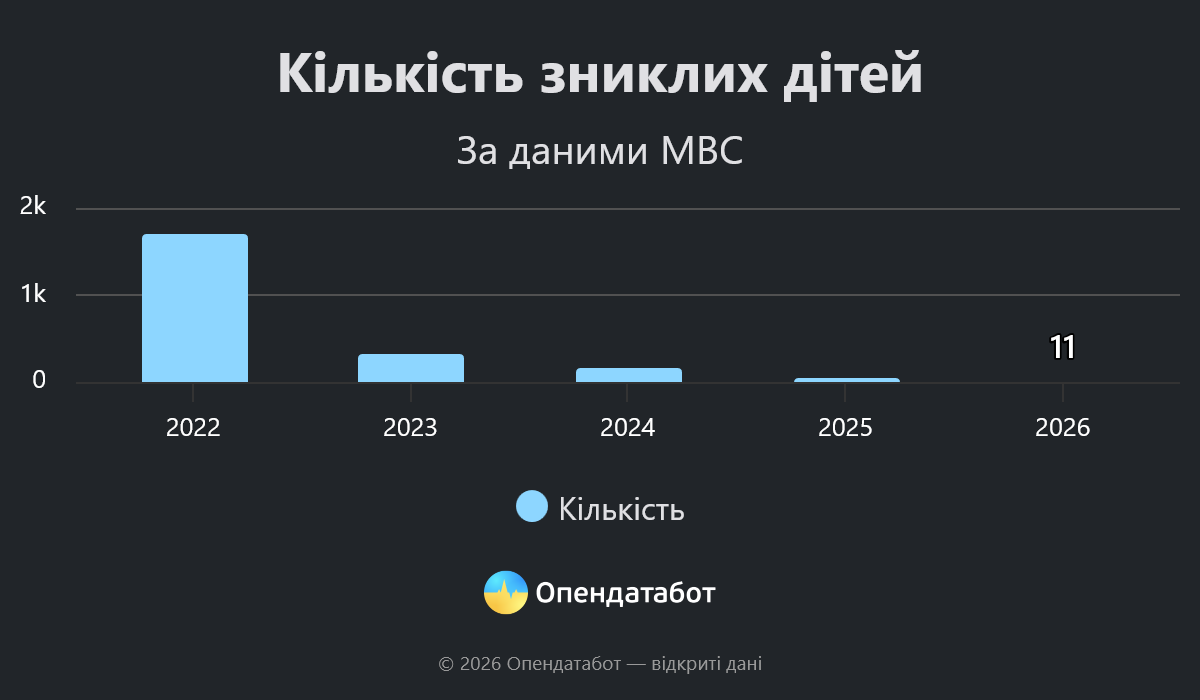 Кількість зниклих дітей

За даними МВС

2k
1k
0

11

2022
2023
2024
2025
2026

Кількість

Опендатабот

© 2026 Опендатабот — відкриті дані